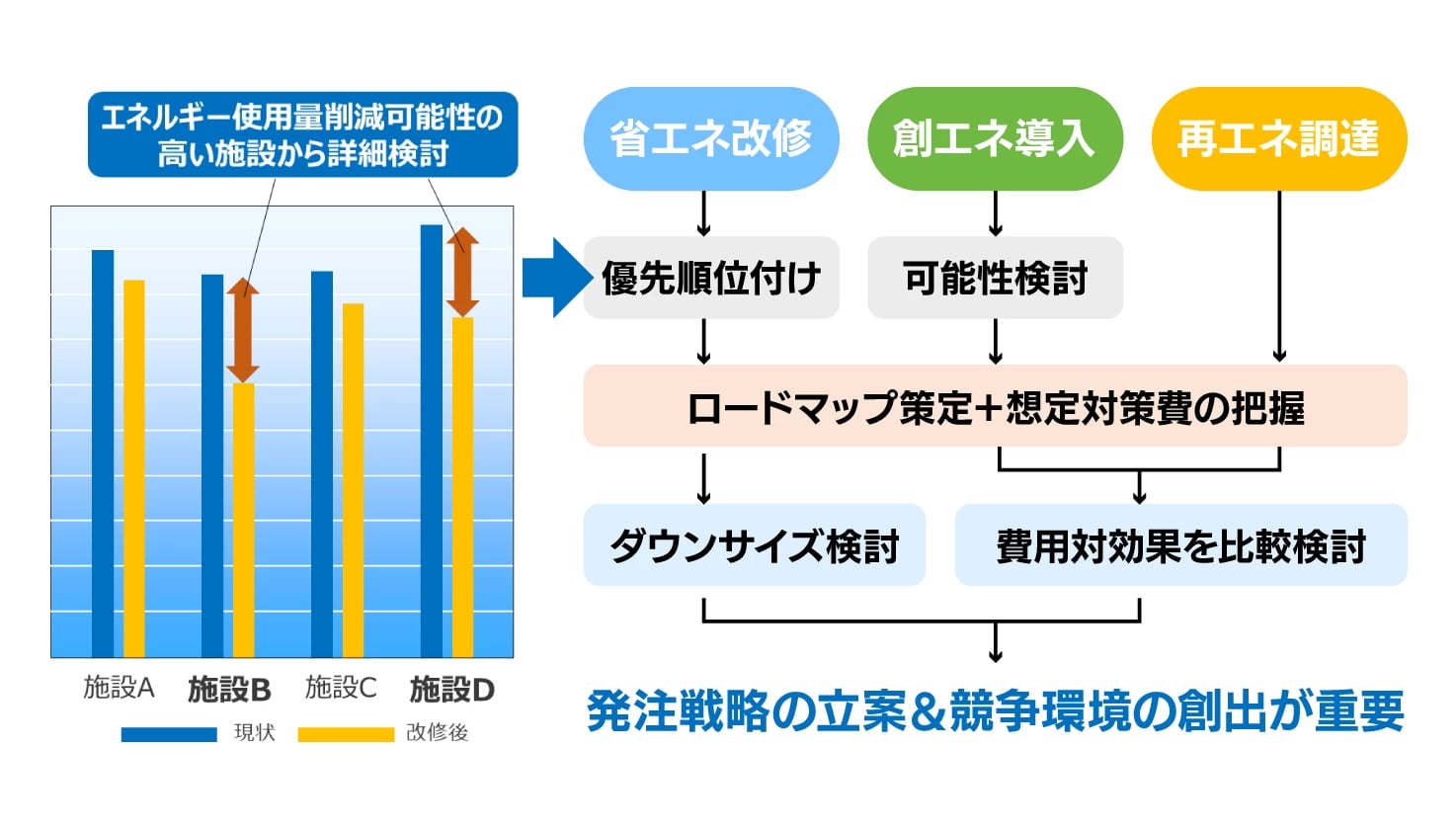 エネルギー使用量削減可能性の高い施設から詳細検討

施設A 施設B 施設C 施設D

現状 改修後

省エネ改修 創エネ導入 再エネ調達

優先順位付け 可能性検討

ロードマップ策定＋想定対策費の把握

ダウンサイズ検討 費用対効果を比較検討

発注戦略の立案＆競争環境の創出が重要